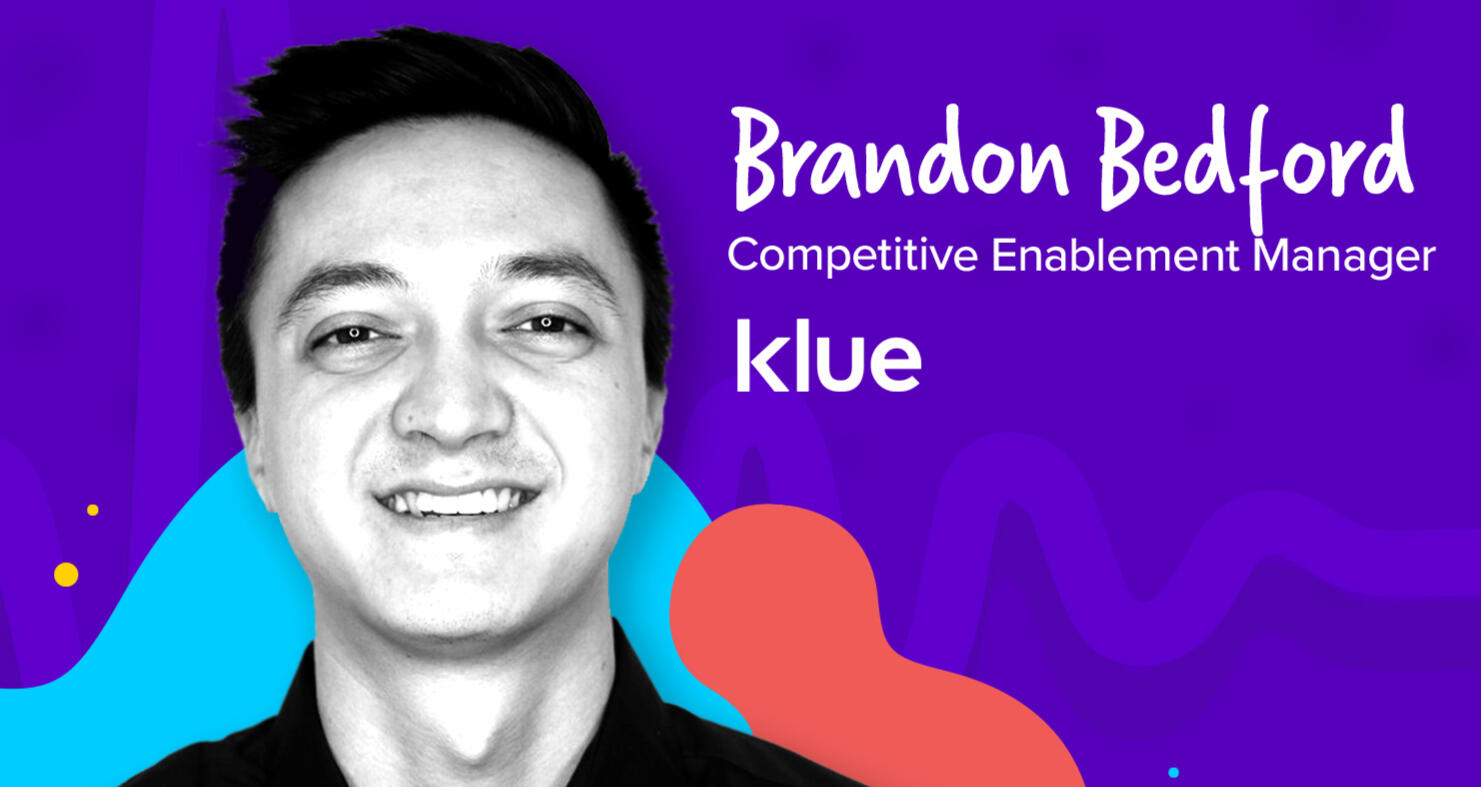 Brandon Bedford
Competitive Enablement Manager
klue